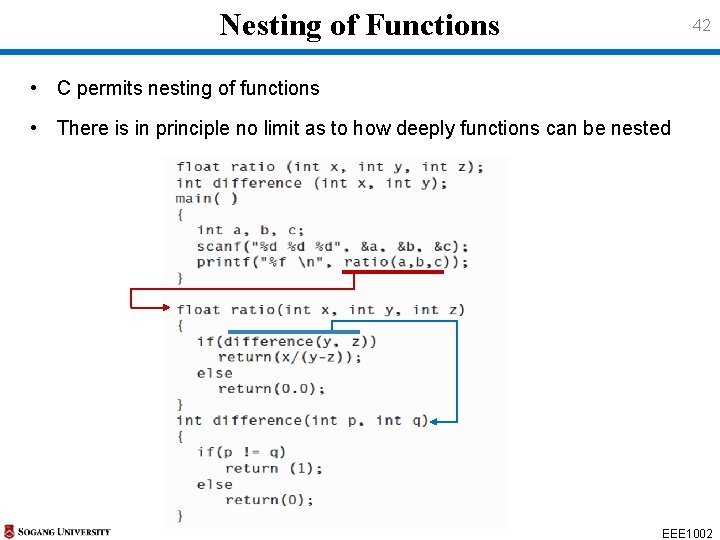 Nesting of Functions

42

• C permits nesting of functions

• There is in principle no limit as to how deeply functions can be nested

float ratio (int x, int y, int z);
int difference (int x, int y);
main( )
{
  int a, b, c;
  scanf("%d %d %d", &a, &b, &c);
  printf("%f \n", ratio(a,b,c));
}
float ratio(int x, int y, int z)
{
  if(difference(y, z))
    return(x/(y-z));
  else
    return(0.0);
}
int difference(int p, int q)
{
  if(p != q)
    return (1);
  else
    return(0);
}

SOGANG UNIVERSITY

EEE1002